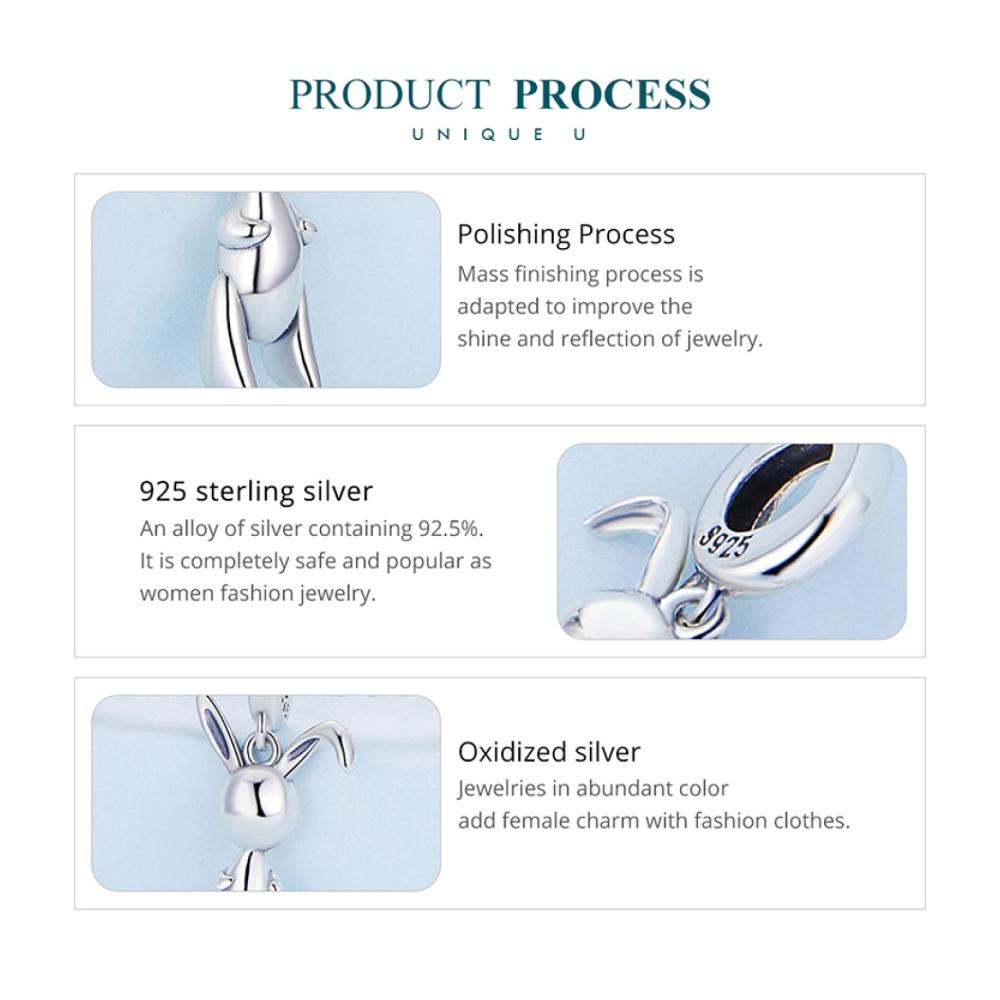 PRODUCT PROCESS
UNIQUE U

Polishing Process
Mass finishing process is adapted to improve the shine and reflection of jewelry.

925 sterling silver
An alloy of silver containing 92.5%. It is completely safe and popular as women fashion jewelry.

S925

Oxidized silver
Jewelries in abundant color add female charm with fashion clothes.